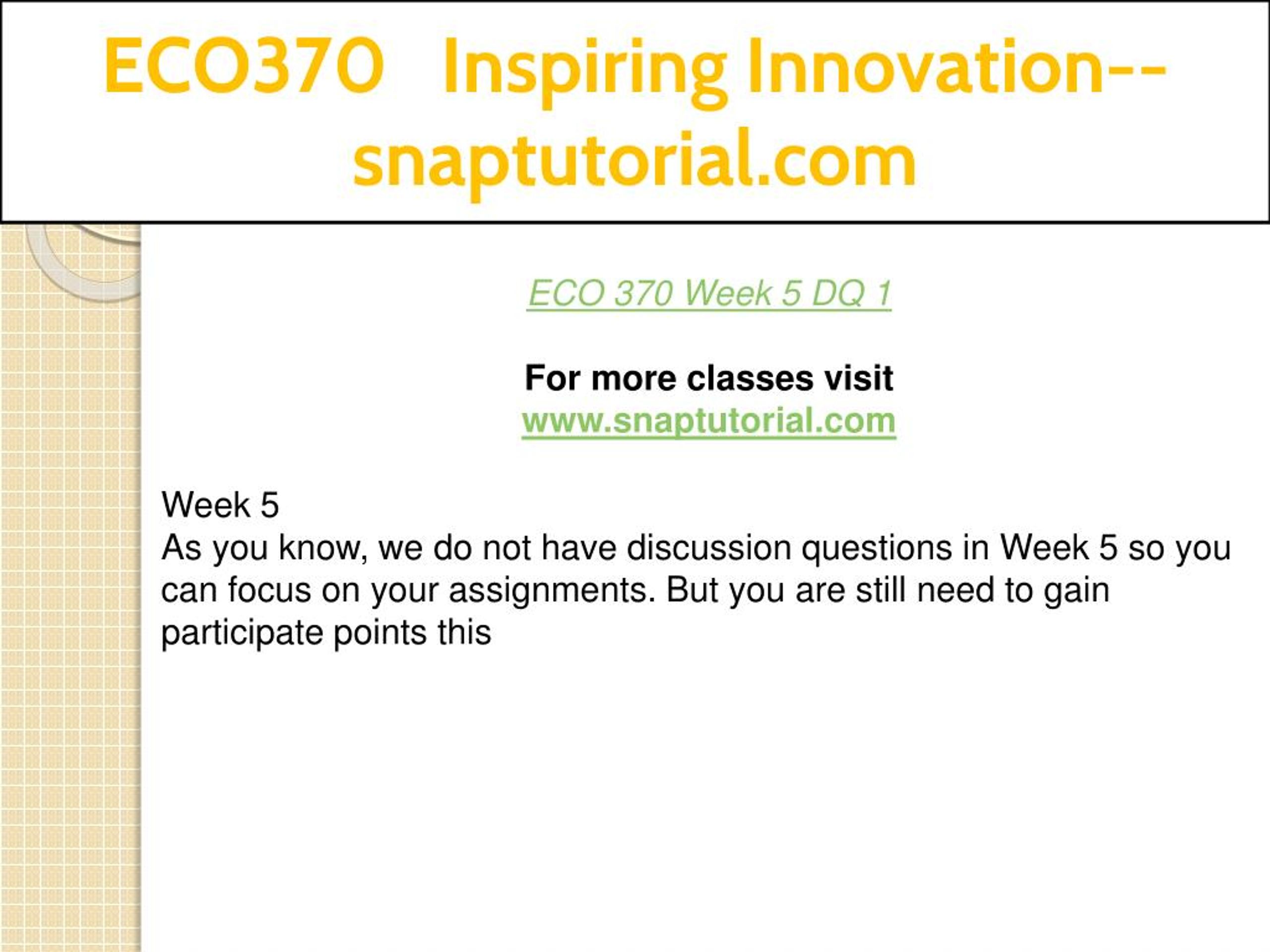 ECO370 Inspiring Innovation--snaptutorial.com

ECO 370 Week 5 DQ 1

For more classes visit
www.snaptutorial.com

Week 5
As you know, we do not have discussion questions in Week 5 so you can focus on your assignments. But you are still need to gain participate points this